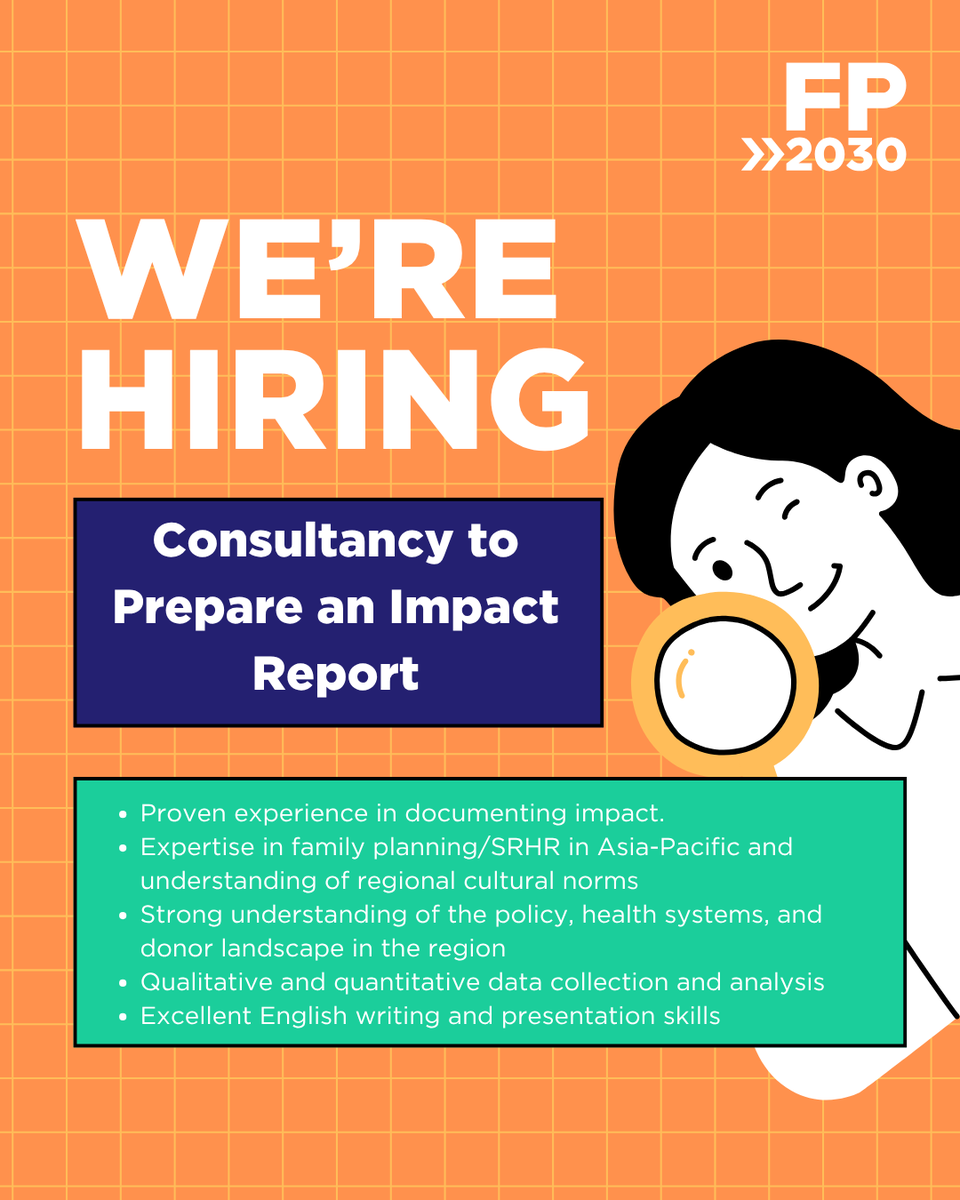 FP
»2030

WE'RE HIRING

Consultancy to Prepare an Impact Report

- Proven experience in documenting impact.
- Expertise in family planning/SRHR in Asia-Pacific and understanding of regional cultural norms
- Strong understanding of the policy, health systems, and donor landscape in the region
- Qualitative and quantitative data collection and analysis
- Excellent English writing and presentation skills